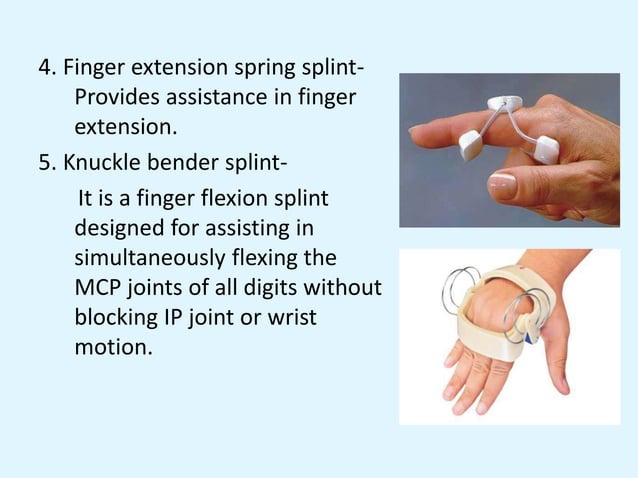 4. Finger extension spring splint- Provides assistance in finger extension.

5. Knuckle bender splint-

It is a finger flexion splint designed for assisting in simultaneously flexing the MCP joints of all digits without blocking IP joint or wrist motion.